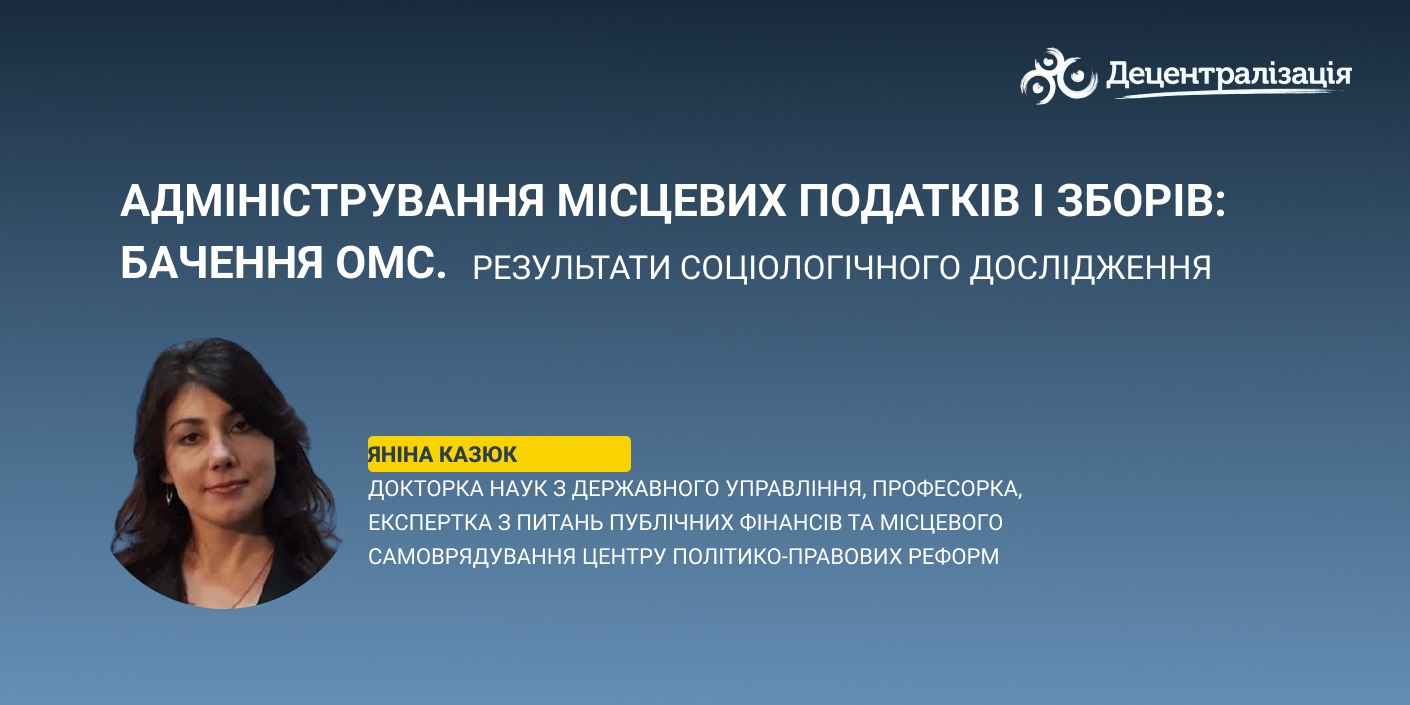 Децентралізація

АДМІНІСТРУВАННЯ МІСЦЕВИХ ПОДАТКІВ І ЗБОРІВ: БАЧЕННЯ ОМС. РЕЗУЛЬТАТИ СОЦІОЛОГІЧНОГО ДОСЛІДЖЕННЯ

ЯНІНА КАЗЮК
ДОКТОРКА НАУК З ДЕРЖАВНОГО УПРАВЛІННЯ, ПРОФЕСОРКА, ЕКСПЕРТКА З ПИТАНЬ ПУБЛІЧНИХ ФІНАНСІВ ТА МІСЦЕВОГО САМОВРЯДУВАННЯ ЦЕНТРУ ПОЛІТИКО-ПРАВОВИХ РЕФОРМ